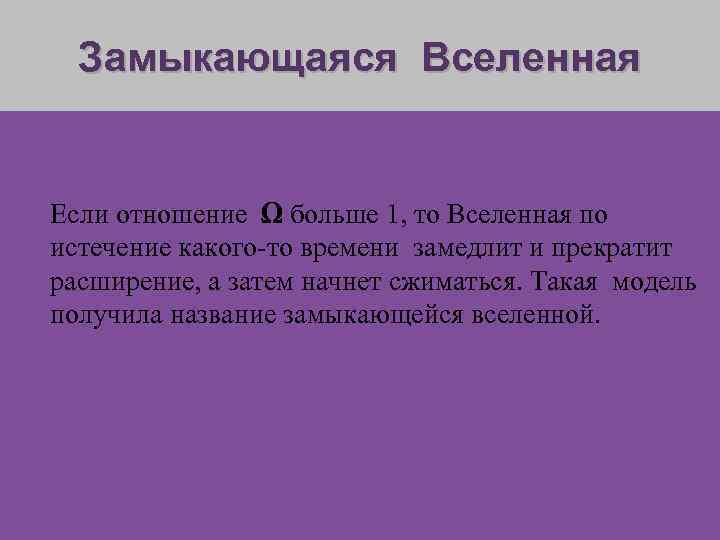 Замыкающаяся Вселенная

Если отношение $\Omega$ больше 1, то Вселенная по истечение какого-то времени замедлит и прекратит расширение, а затем начнет сжиматься. Такая модель получила название замыкающейся вселенной.